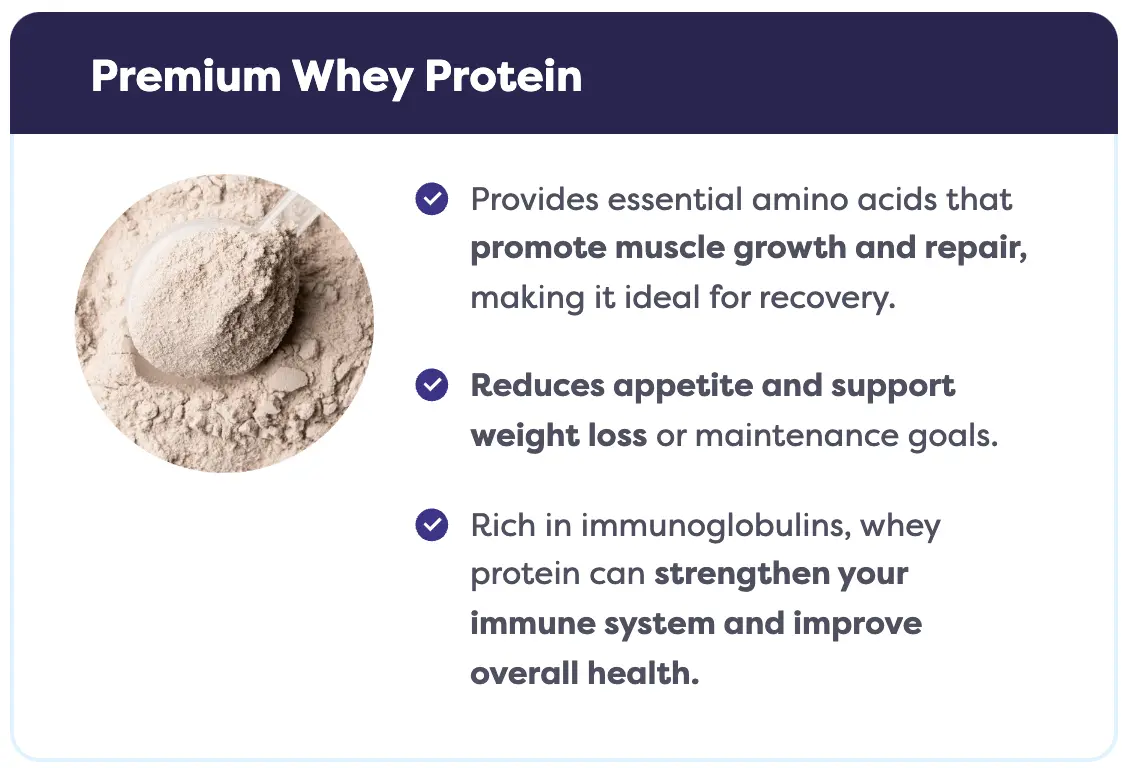 Premium Whey Protein

Provides essential amino acids that promote muscle growth and repair, making it ideal for recovery.

Reduces appetite and support weight loss or maintenance goals.

Rich in immunoglobulins, whey protein can strengthen your immune system and improve overall health.